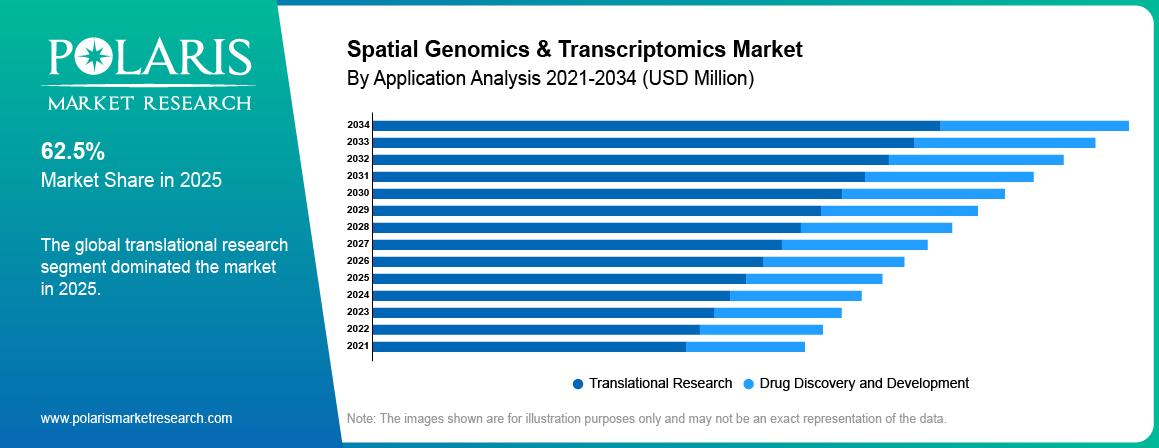 POLARIS
MARKET RESEARCH

62.5%
Market Share in 2025

The global translational research segment dominated the market in 2025.

www.polarismarketresearch.com

Spatial Genomics & Transcriptomics Market
By Application Analysis 2021-2034 (USD Million)

2034
2033
2032
2031
2030
2029
2028
2027
2026
2025
2024
2023
2022
2021

Translational Research
Drug Discovery and Development

Note: The images shown are for illustration purposes only and may not be an exact representation of the data.